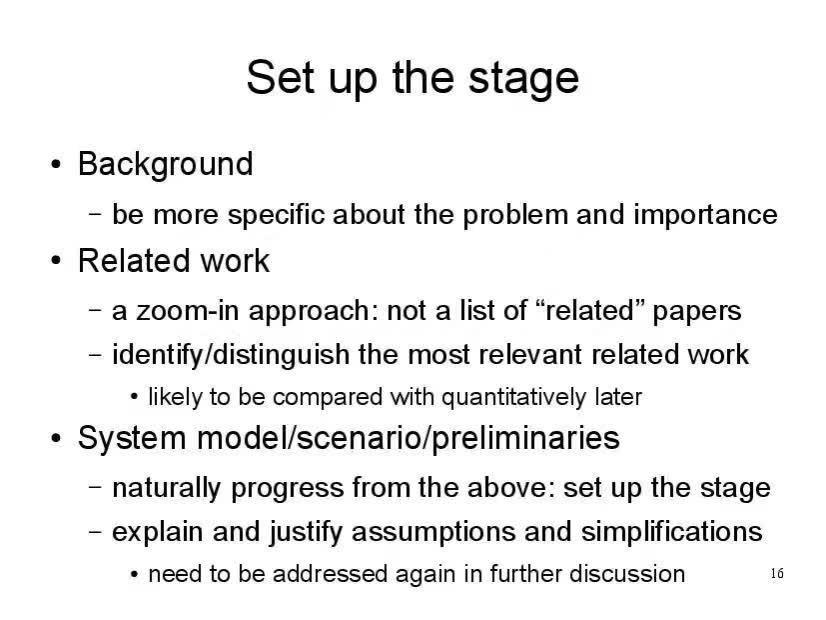 Set up the stage

• Background
  – be more specific about the problem and importance
• Related work
  – a zoom-in approach: not a list of “related” papers
  – identify/distinguish the most relevant related work
    • likely to be compared with quantitatively later
• System model/scenario/preliminaries
  – naturally progress from the above: set up the stage
  – explain and justify assumptions and simplifications
    • need to be addressed again in further discussion

16